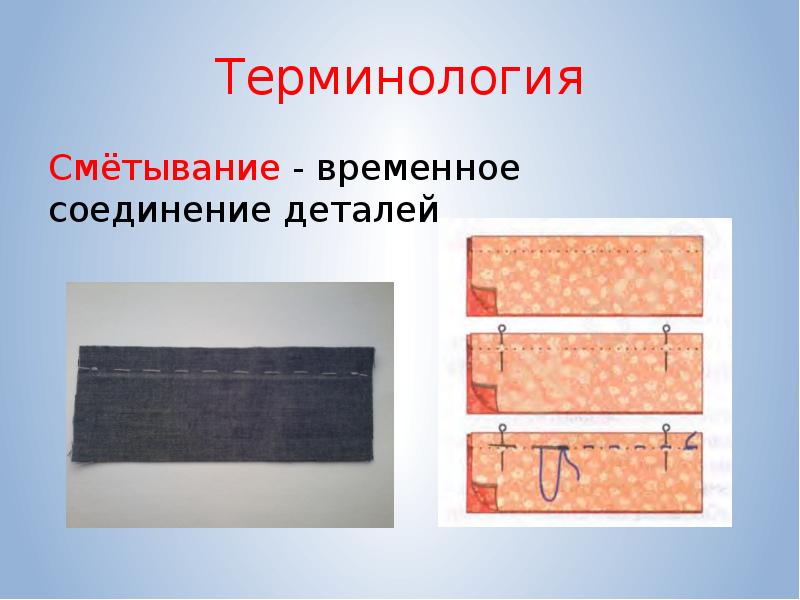 Терминология

Смётывание - временное соединение деталей